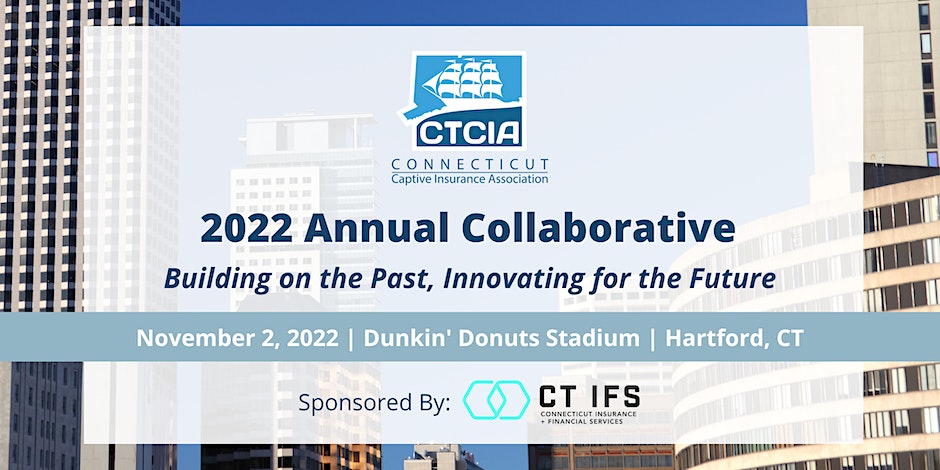 CTCIA
CONNECTICUT
Captive Insurance Association

2022 Annual Collaborative

Building on the Past, Innovating for the Future

November 2, 2022 | Dunkin' Donuts Stadium | Hartford, CT

Sponsored By: CT IFS
CONNECTICUT INSURANCE + FINANCIAL SERVICES